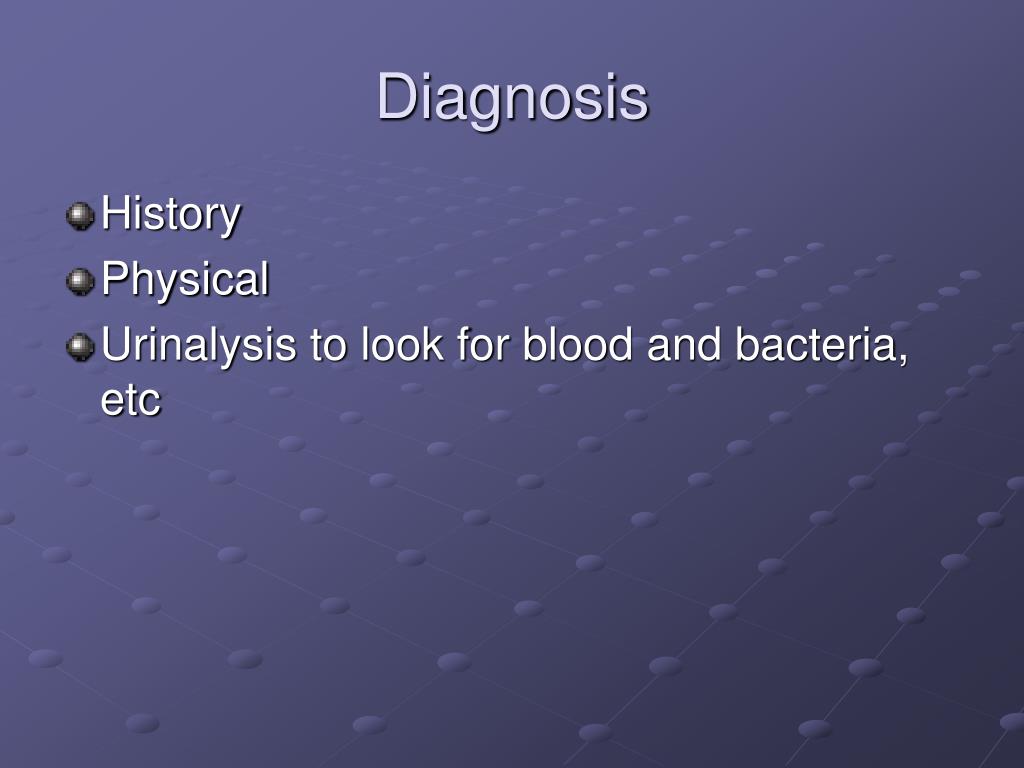 Diagnosis

History
Physical
Urinalysis to look for blood and bacteria, etc